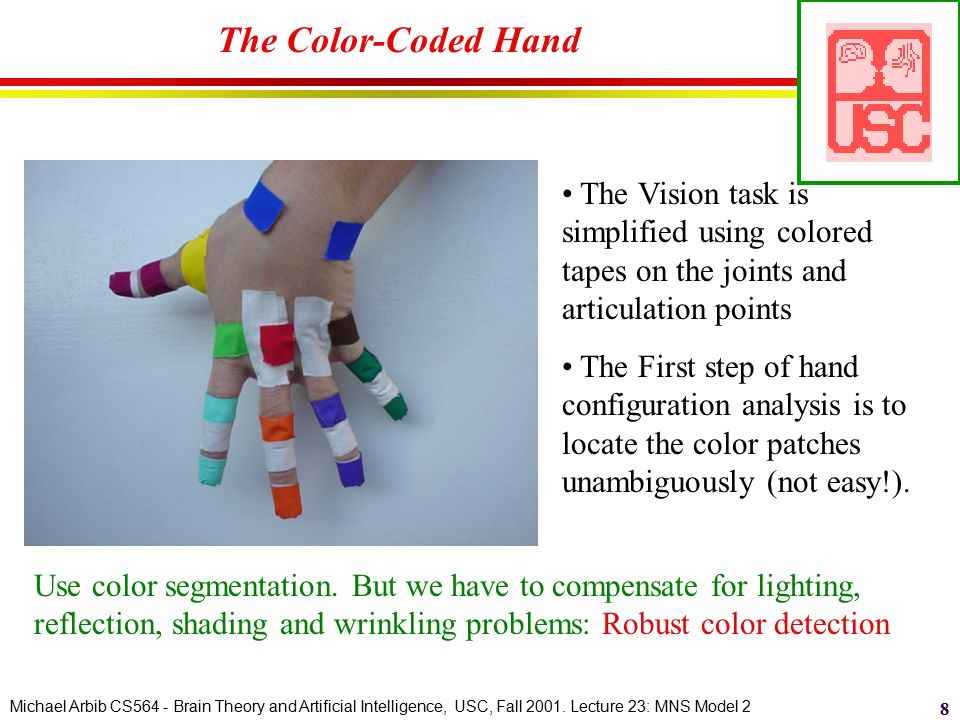 The Color-Coded Hand

USC

• The Vision task is simplified using colored tapes on the joints and articulation points

• The First step of hand configuration analysis is to locate the color patches unambiguously (not easy!).

Use color segmentation. But we have to compensate for lighting, reflection, shading and wrinkling problems: Robust color detection

Michael Arbib CS564 - Brain Theory and Artificial Intelligence, USC, Fall 2001. Lecture 23: MNS Model 2

8